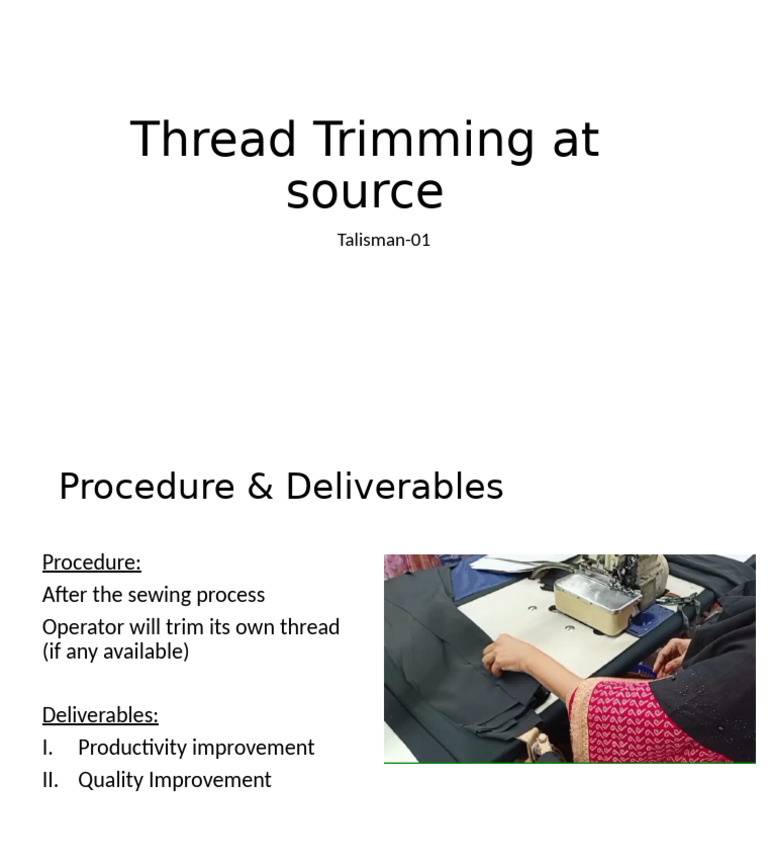 Thread Trimming at source

Talisman-01

Procedure & Deliverables

Procedure:

After the sewing process

Operator will trim its own thread (if any available)

Deliverables:

I. Productivity improvement

II. Quality Improvement